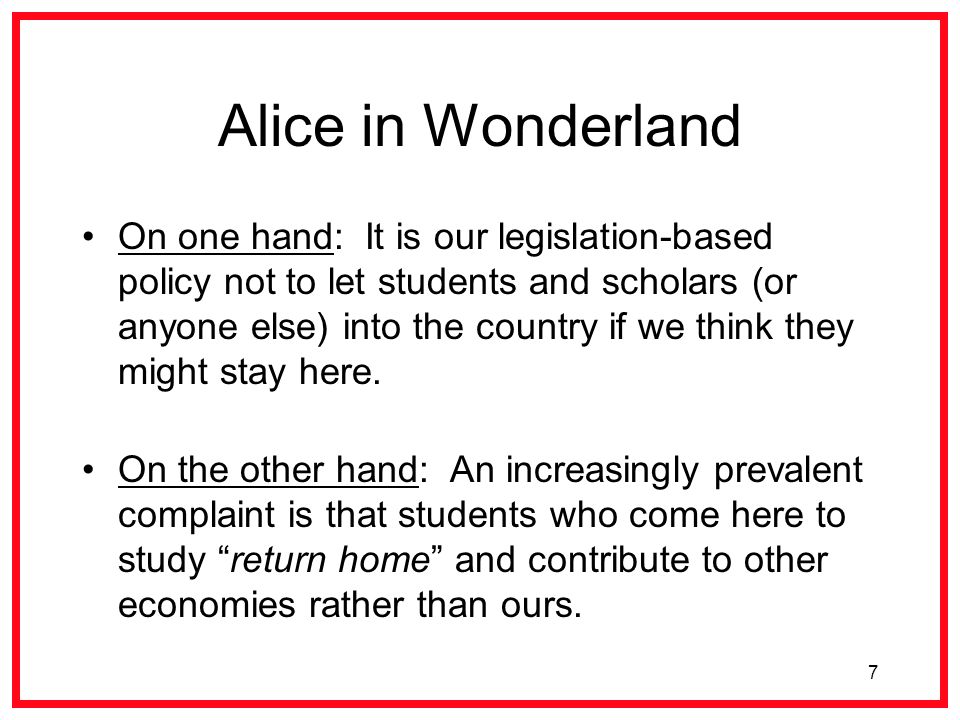 Alice in Wonderland

• On one hand: It is our legislation-based policy not to let students and scholars (or anyone else) into the country if we think they might stay here.

• On the other hand: An increasingly prevalent complaint is that students who come here to study “return home” and contribute to other economies rather than ours.

7